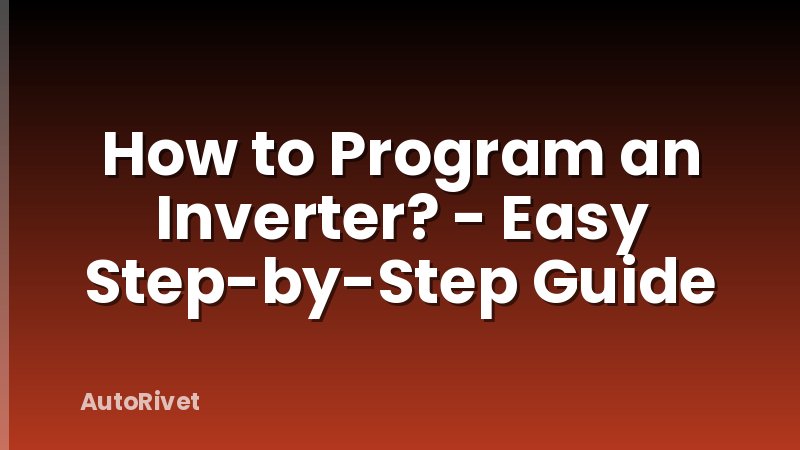 How to Program an Inverter? - Easy Step-by-Step Guide

AutoRivet